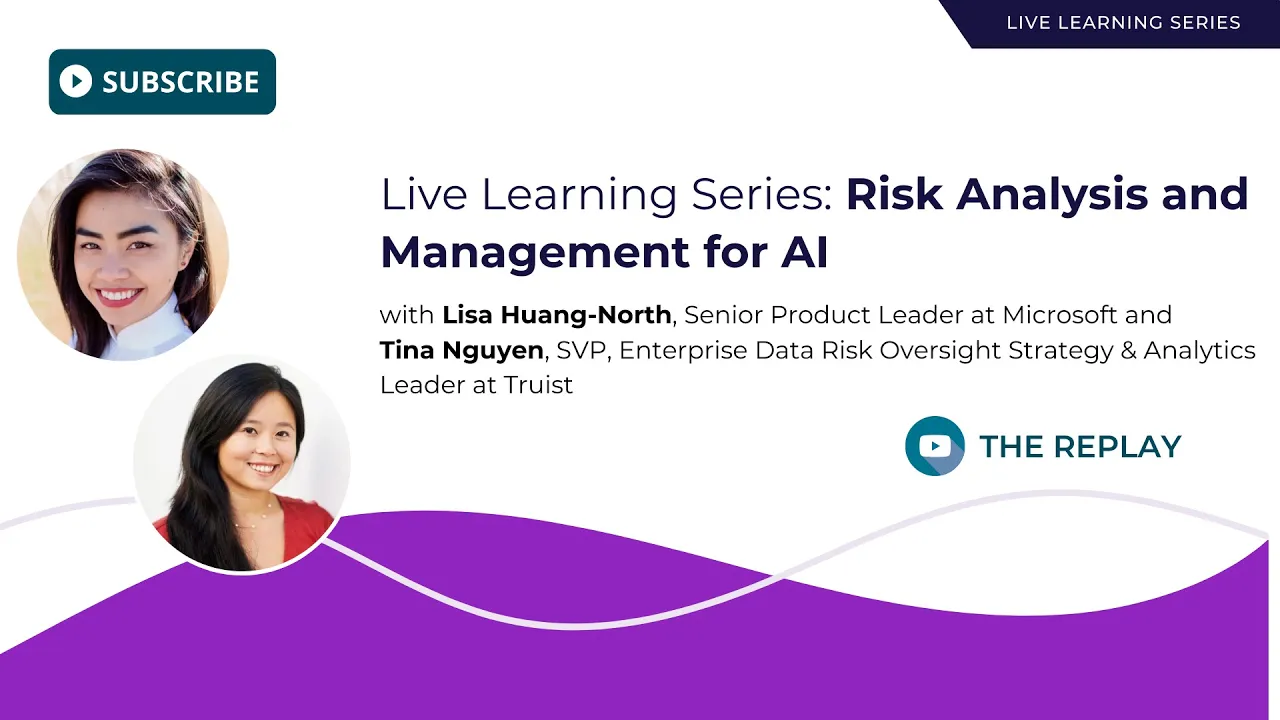 LIVE LEARNING SERIES

SUBSCRIBE

Live Learning Series: Risk Analysis and Management for AI

with Lisa Huang-North, Senior Product Leader at Microsoft and Tina Nguyen, SVP, Enterprise Data Risk Oversight Strategy & Analytics Leader at Truist

THE REPLAY